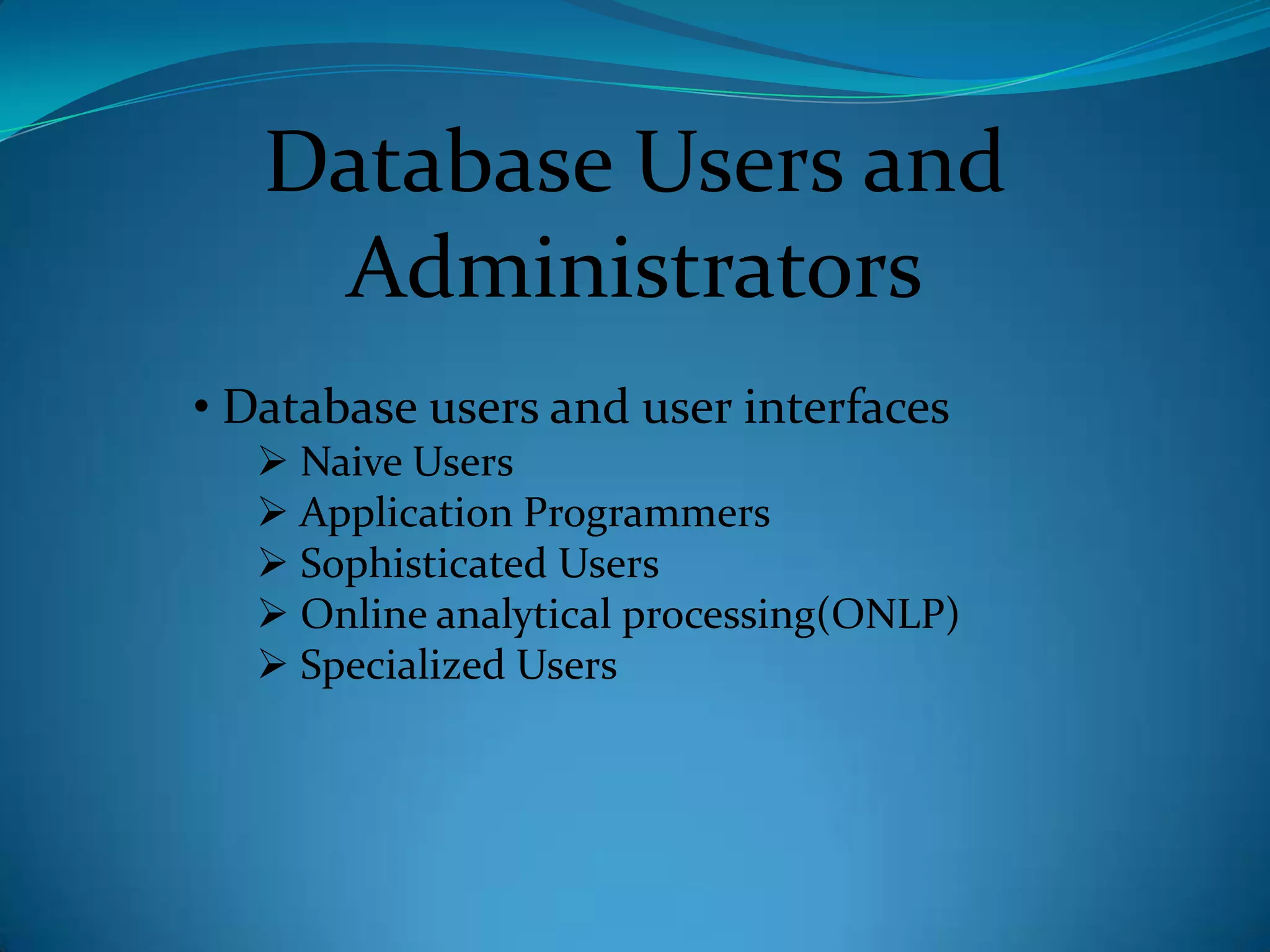 Database Users and Administrators

• Database users and user interfaces
 ➢ Naive Users
 ➢ Application Programmers
 ➢ Sophisticated Users
 ➢ Online analytical processing(ONLP)
 ➢ Specialized Users